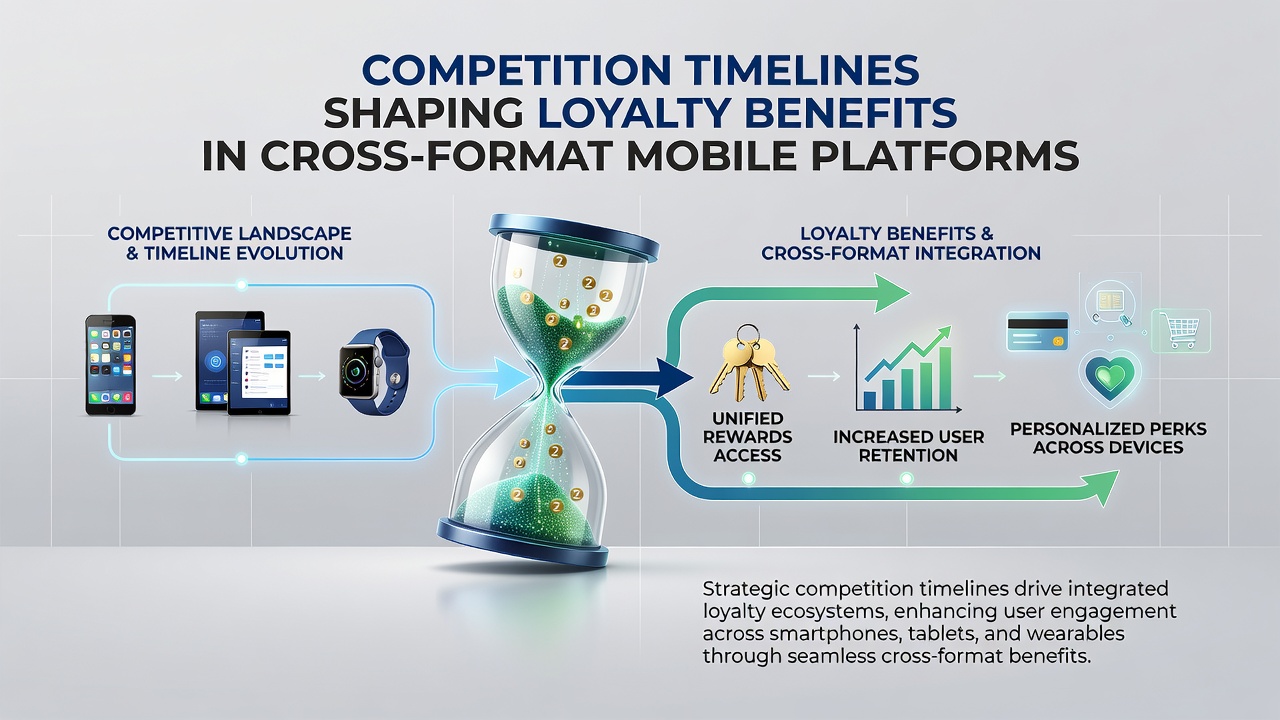 COMPETITION TIMELINES SHAPING LOYALTY BENEFITS IN CROSS-FORMAT MOBILE PLATFORMS

COMPETITIVE LANDSCAPE & TIMELINE EVOLUTION

LOYALTY BENEFITS & CROSS-FORMAT INTEGRATION

UNIFIED REWARDS ACCESS

INCREASED USER RETENTION

PERSONALIZED PERKS ACROSS DEVICES

Strategic competition timelines drive integrated loyalty ecosystems, enhancing user engagement across smartphones, tablets, and wearables through seamless cross-format benefits.